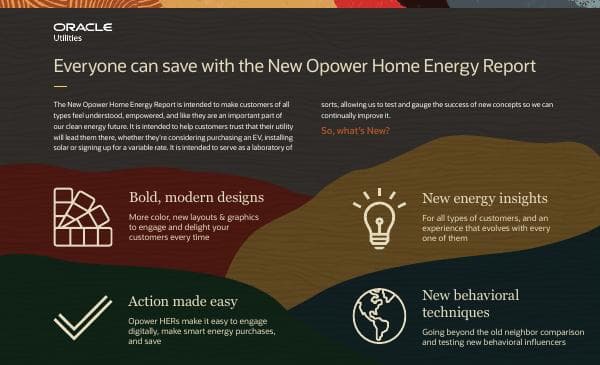 ORACLE
Utilities

Everyone can save with the New Opower Home Energy Report

The New Opower Home Energy Report is intended to make customers of all types feel understood, empowered, and like they are an important part of our clean energy future. It is intended to help customers trust that their utility will lead them there, whether they're considering purchasing an EV, installing solar or signing up for a variable rate. It is intended to serve as a laboratory of sorts, allowing us to test and gauge the success of new concepts so we can continually improve it.

So, what's New?

Bold, modern designs

More color, new layouts & graphics to engage and delight your customers every time

New energy insights

For all types of customers, and an experience that evolves with every one of them

Action made easy

Opower HERs make it easy to engage digitally, make smart energy purchases, and save

New behavioral techniques

Going beyond the old neighbor comparison and testing new behavioral influencers